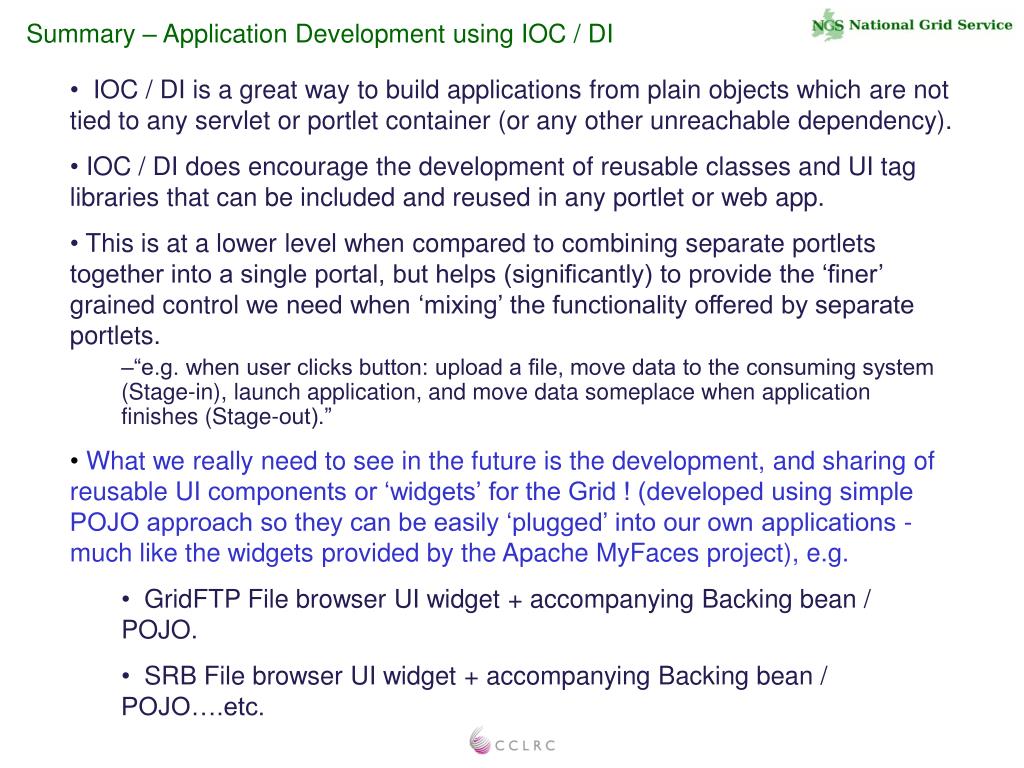 Summary – Application Development using IOC / DI

NGS National Grid Service

• IOC / DI is a great way to build applications from plain objects which are not tied to any servlet or portlet container (or any other unreachable dependency).

• IOC / DI does encourage the development of reusable classes and UI tag libraries that can be included and reused in any portlet or web app.

• This is at a lower level when compared to combining separate portlets together into a single portal, but helps (significantly) to provide the ‘finer’ grained control we need when ‘mixing’ the functionality offered by separate portlets.

–“e.g. when user clicks button: upload a file, move data to the consuming system (Stage-in), launch application, and move data someplace when application finishes (Stage-out).”

• What we really need to see in the future is the development, and sharing of reusable UI components or ‘widgets’ for the Grid ! (developed using simple POJO approach so they can be easily ‘plugged’ into our own applications - much like the widgets provided by the Apache MyFaces project), e.g.

• GridFTP File browser UI widget + accompanying Backing bean / POJO.

• SRB File browser UI widget + accompanying Backing bean / POJO….etc.

CCLRC